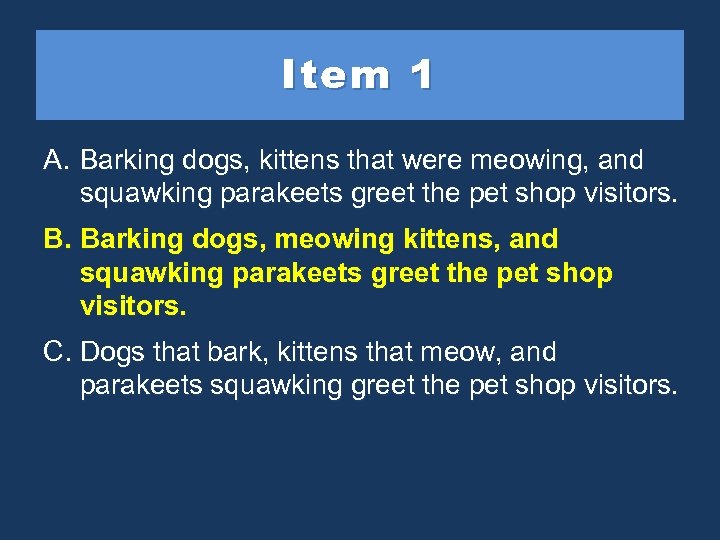 Item 1

A. Barking dogs, kittens that were meowing, and squawking parakeets greet the pet shop visitors.

B. Barking dogs, meowing kittens, and squawking parakeets greet the pet shop visitors.

C. Dogs that bark, kittens that meow, and parakeets squawking greet the pet shop visitors.